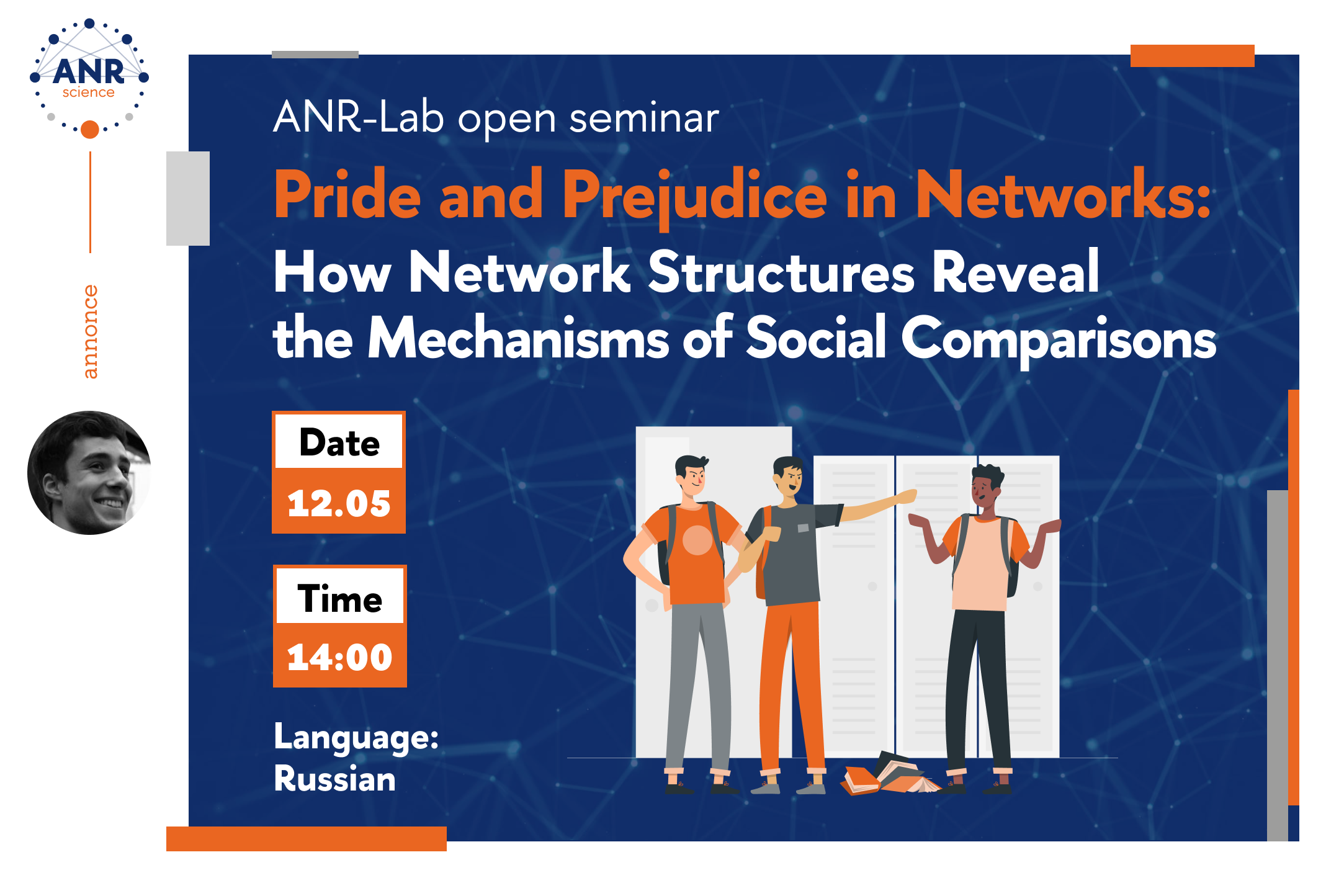 ANR
science

annonce

ANR-Lab open seminar

Pride and Prejudice in Networks:

How Network Structures Reveal the Mechanisms of Social Comparisons

Date
12.05

Time
14:00

Language:
Russian